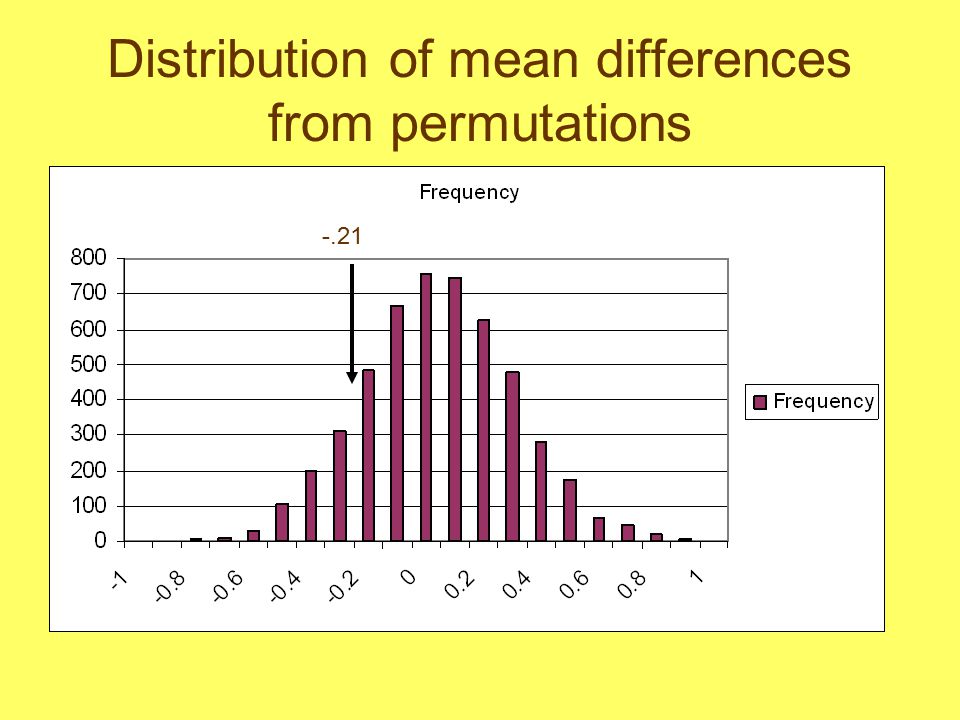 Distribution of mean differences from permutations

Frequency

-.21

800
700
600
500
400
300
200
100
0

-1
-0.8
-0.6
-0.4
-0.2
0
0.2
0.4
0.6
0.8
1

Frequency